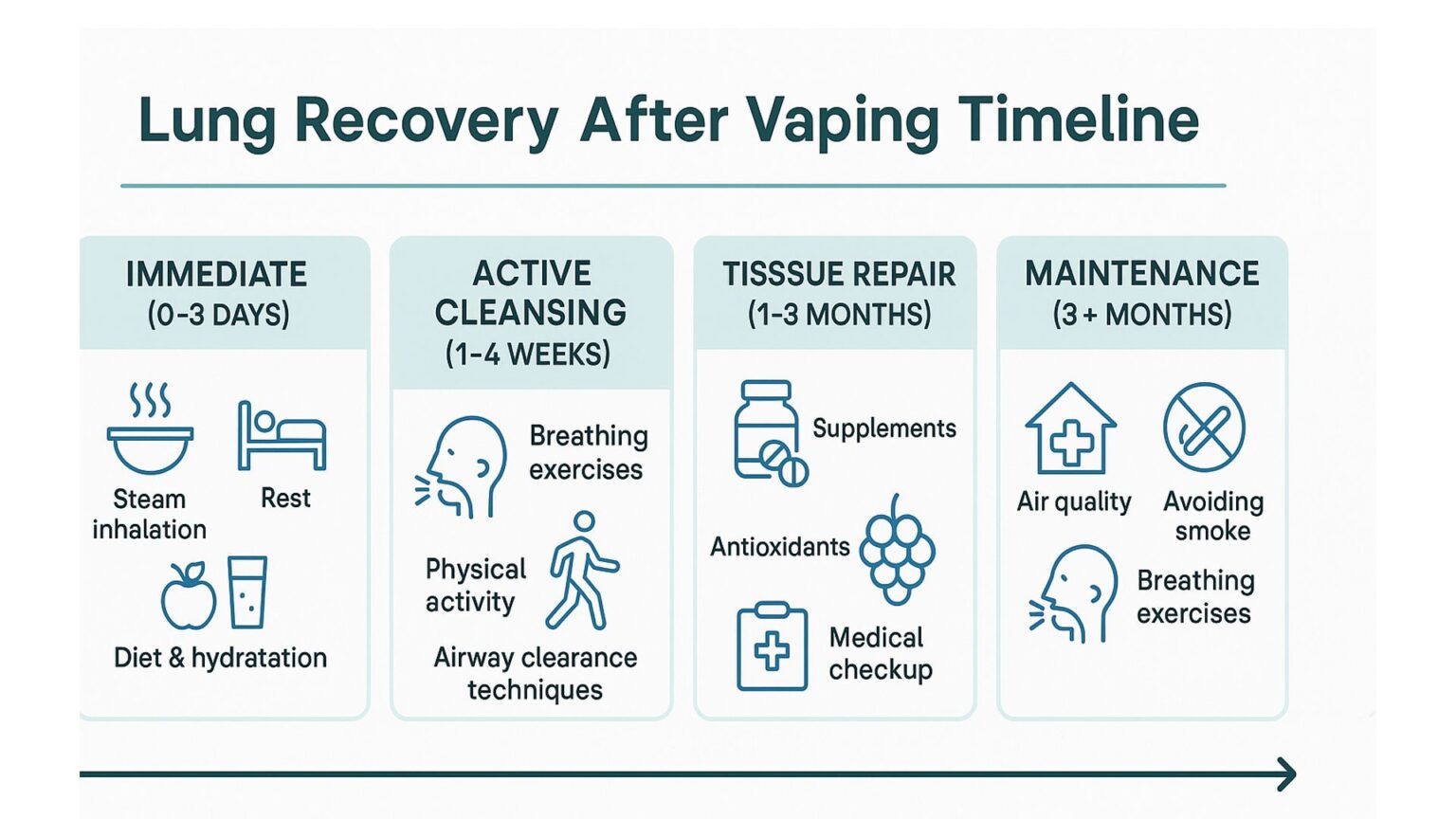 Lung Recovery After Vaping Timeline

IMMEDIATE
(0-3 DAYS)

Steam inhalation

Rest

Diet & hydratation

ACTIVE CLEANSING
(1-4 WEEKS)

Breathing exercises

Physical activity

Airway clearance techniques

TISSSUE REPAIR
(1-3 MONTHS)

Supplements

Antioxidants

Medical checkup

MAINTENANCE
(3 + MONTHS)

Air quality

Avoiding smoke

Breathing exercises